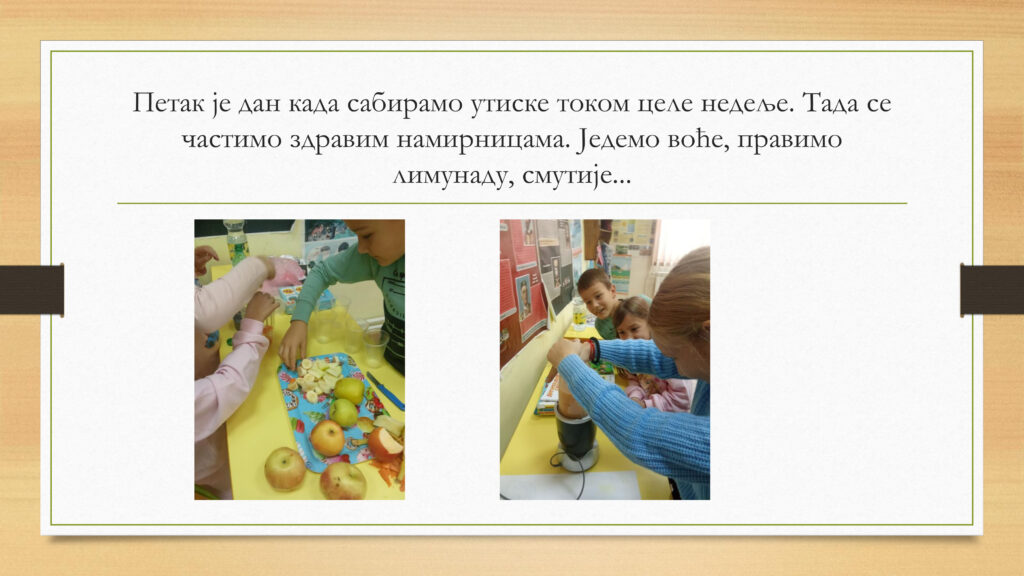 Петак је дан када сабирамо утиске током целе недеље. Тада се частимо здравим намирницама. Једемо воће, правимо лимунаду, смутије...